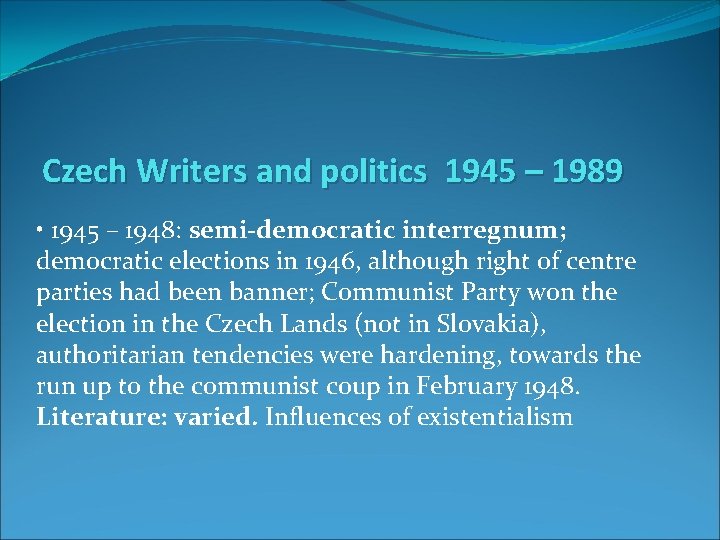 Czech Writers and politics 1945 – 1989

• 1945 – 1948: semi-democratic interregnum; democratic elections in 1946, although right of centre parties had been banner; Communist Party won the election in the Czech Lands (not in Slovakia), authoritarian tendencies were hardening, towards the run up to the communist coup in February 1948. Literature: varied. Influences of existentialism